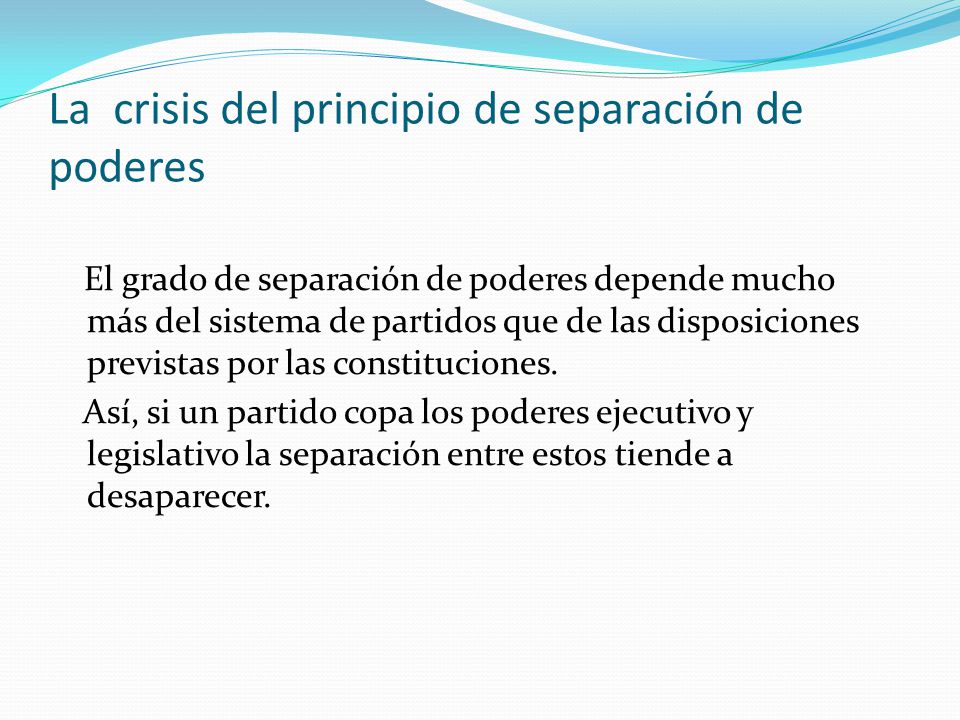 La crisis del principio de separación de poderes

El grado de separación de poderes depende mucho más del sistema de partidos que de las disposiciones previstas por las constituciones.

Así, si un partido copa los poderes ejecutivo y legislativo la separación entre estos tiende a desaparecer.